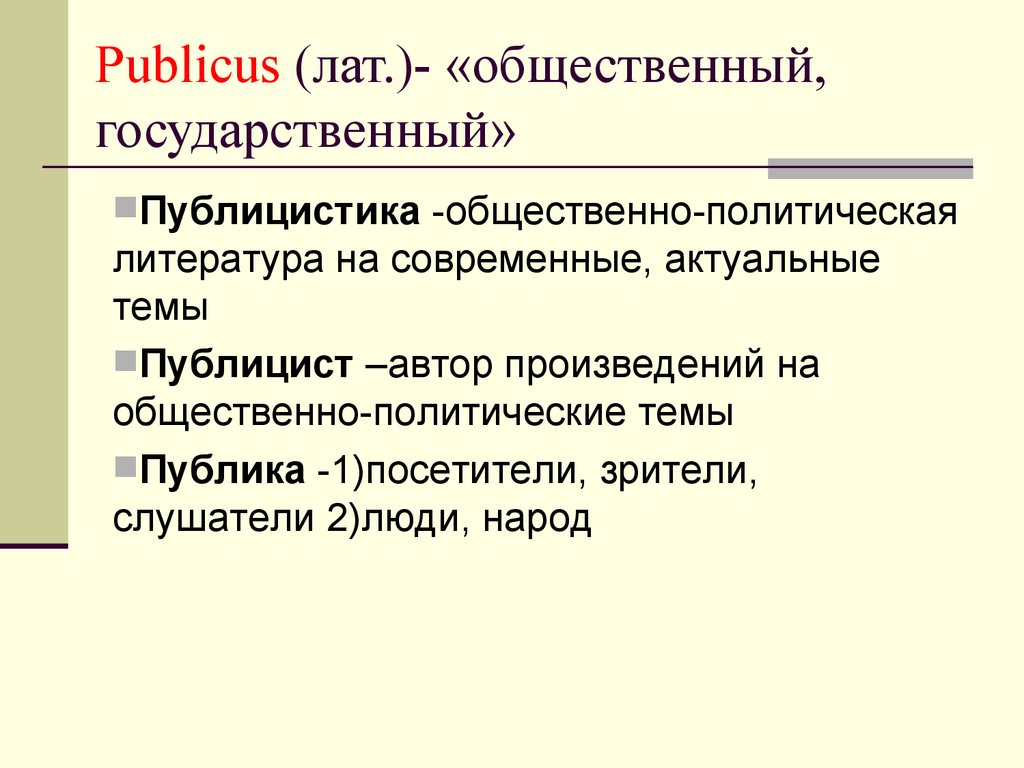 Publicus (лат.)- «общественный, государственный»

Публицистика -общественно-политическая литература на современные, актуальные темы

Публицист –автор произведений на общественно-политические темы

Публика -1)посетители, зрители, слушатели 2)люди, народ